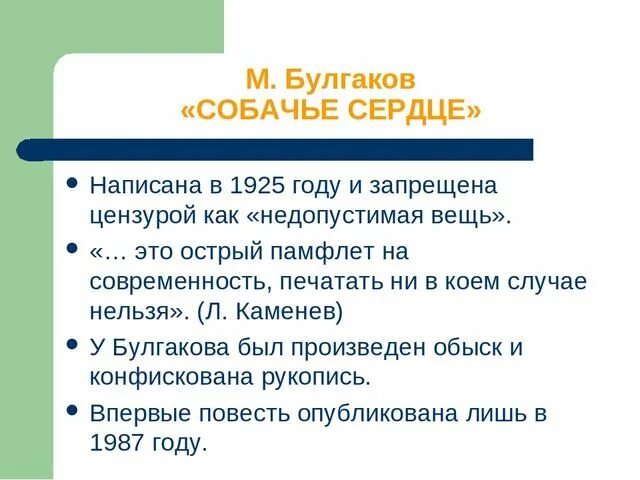 М. Булгаков
«СОБАЧЬЕ СЕРДЦЕ»

- Написана в 1925 году и запрещена цензурой как «недопустимая вещь».
- «… это острый памфлет на современность, печатать ни в коем случае нельзя». (Л. Каменев)
- У Булгакова был произведен обыск и конфискована рукопись.
- Впервые повесть опубликована лишь в 1987 году.